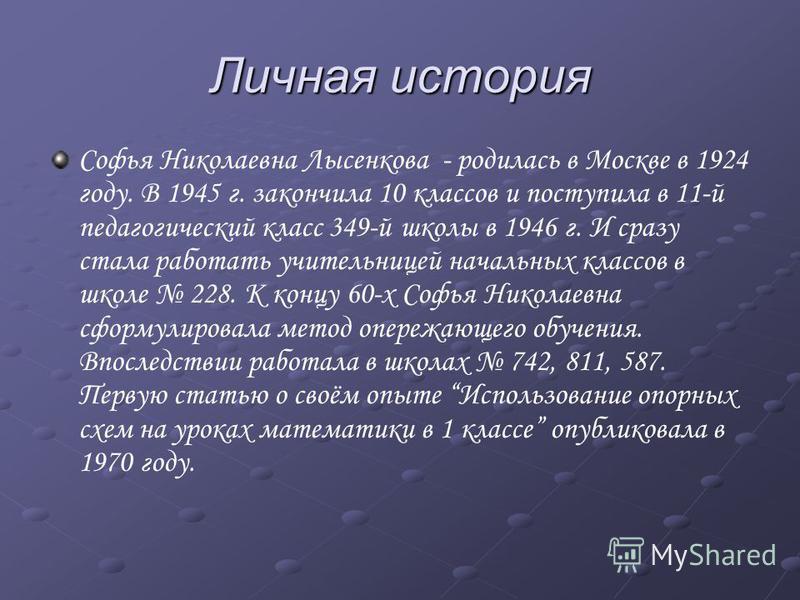 Личная история

Софья Николаевна Лысенкова - родилась в Москве в 1924 году. В 1945 г. закончила 10 классов и поступила в 11-й педагогический класс 349-й школы в 1946 г. И сразу стала работать учительницей начальных классов в школе № 228. К концу 60-х Софья Николаевна сформулировала метод опережающего обучения. Впоследствии работала в школах № 742, 811, 587. Первую статью о своём опыте “Использование опорных схем на уроках математики в 1 классе” опубликовала в 1970 году.

MyShared